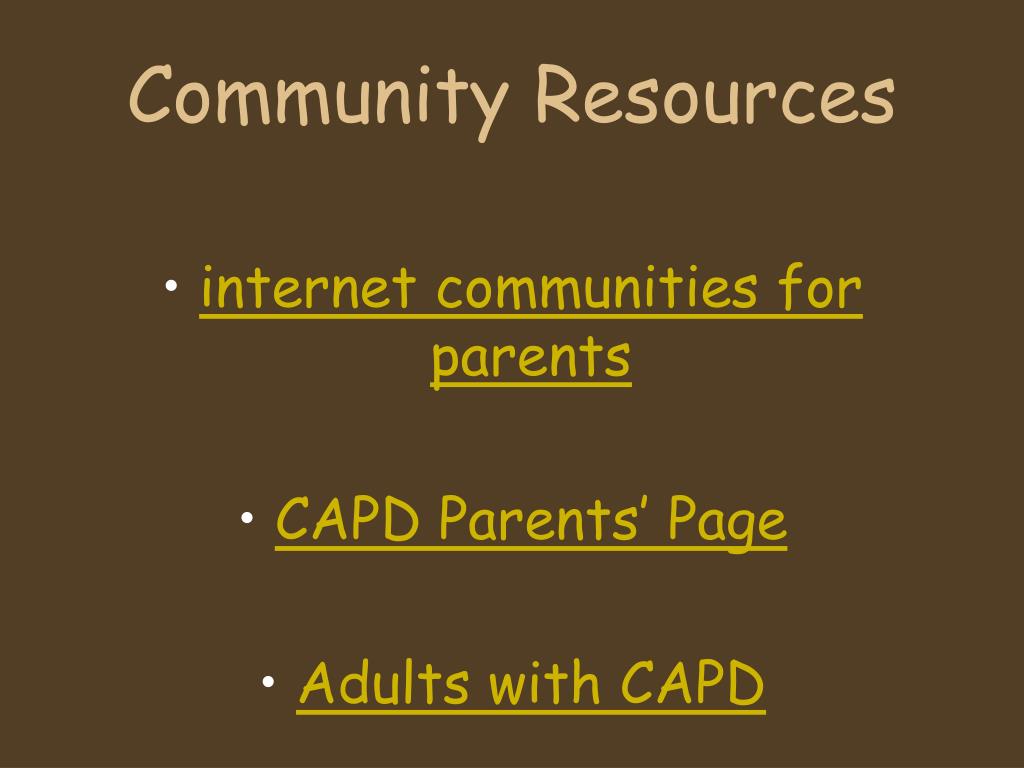 Community Resources

• internet communities for parents

• CAPD Parents' Page

• Adults with CAPD